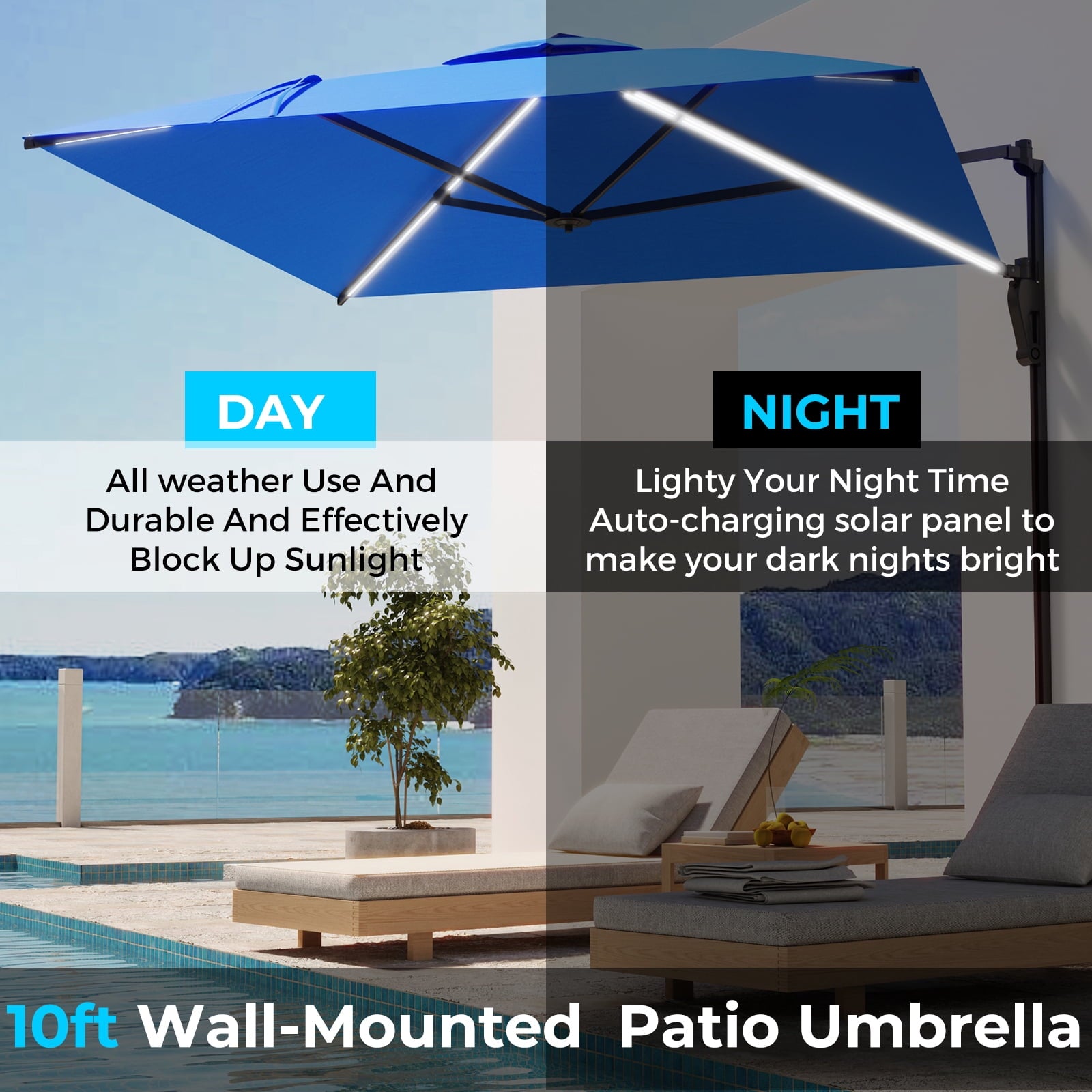 DAY

All weather Use And Durable And Effectively Block Up Sunlight

NIGHT

Lighty Your Night Time Auto-charging solar panel to make your dark nights bright

10ft Wall-Mounted Patio Umbrella